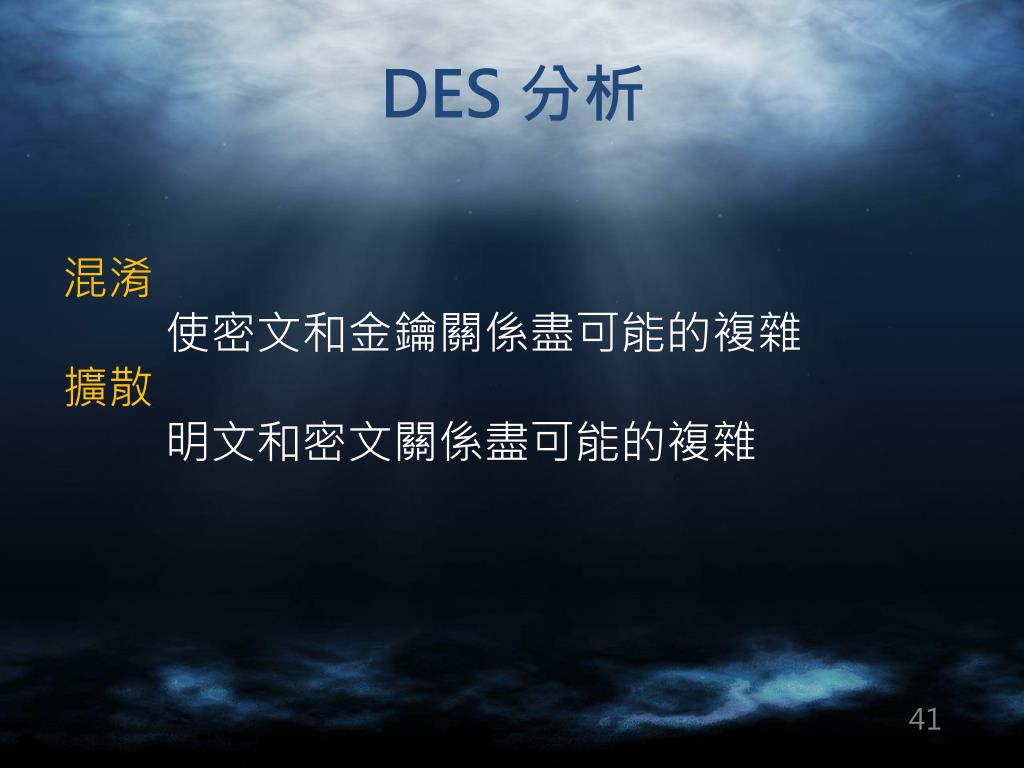 DES 分析

混淆
使密文和金鑰關係盡可能的複雜
擴散
明文和密文關係盡可能的複雜

41